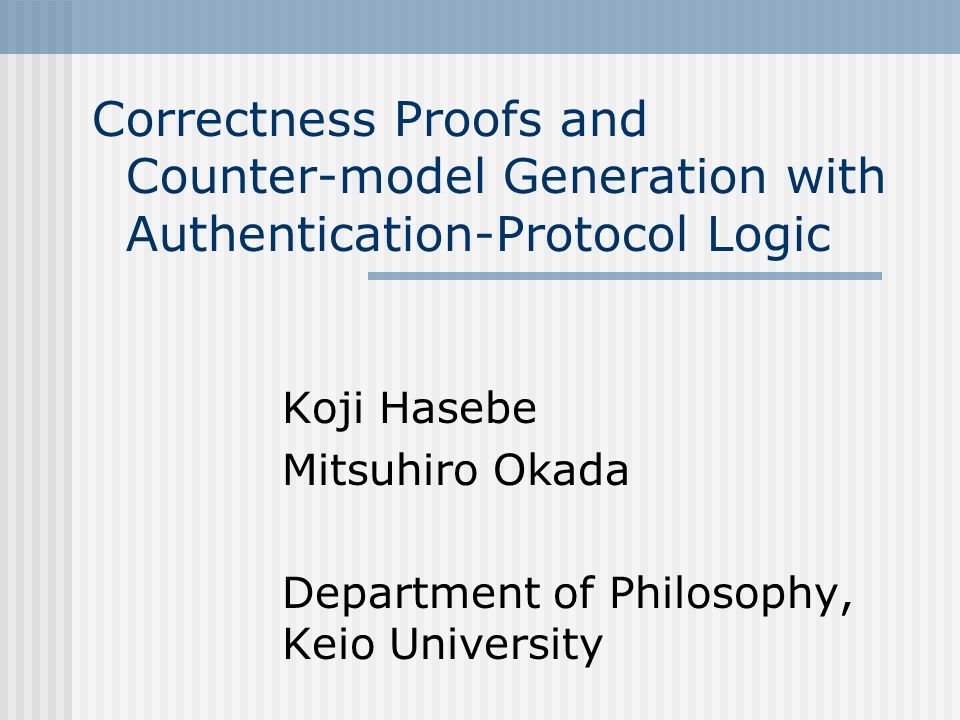 Correctness Proofs and Counter-model Generation with Authentication-Protocol Logic

Koji Hasebe
Mitsuhiro Okada

Department of Philosophy, Keio University